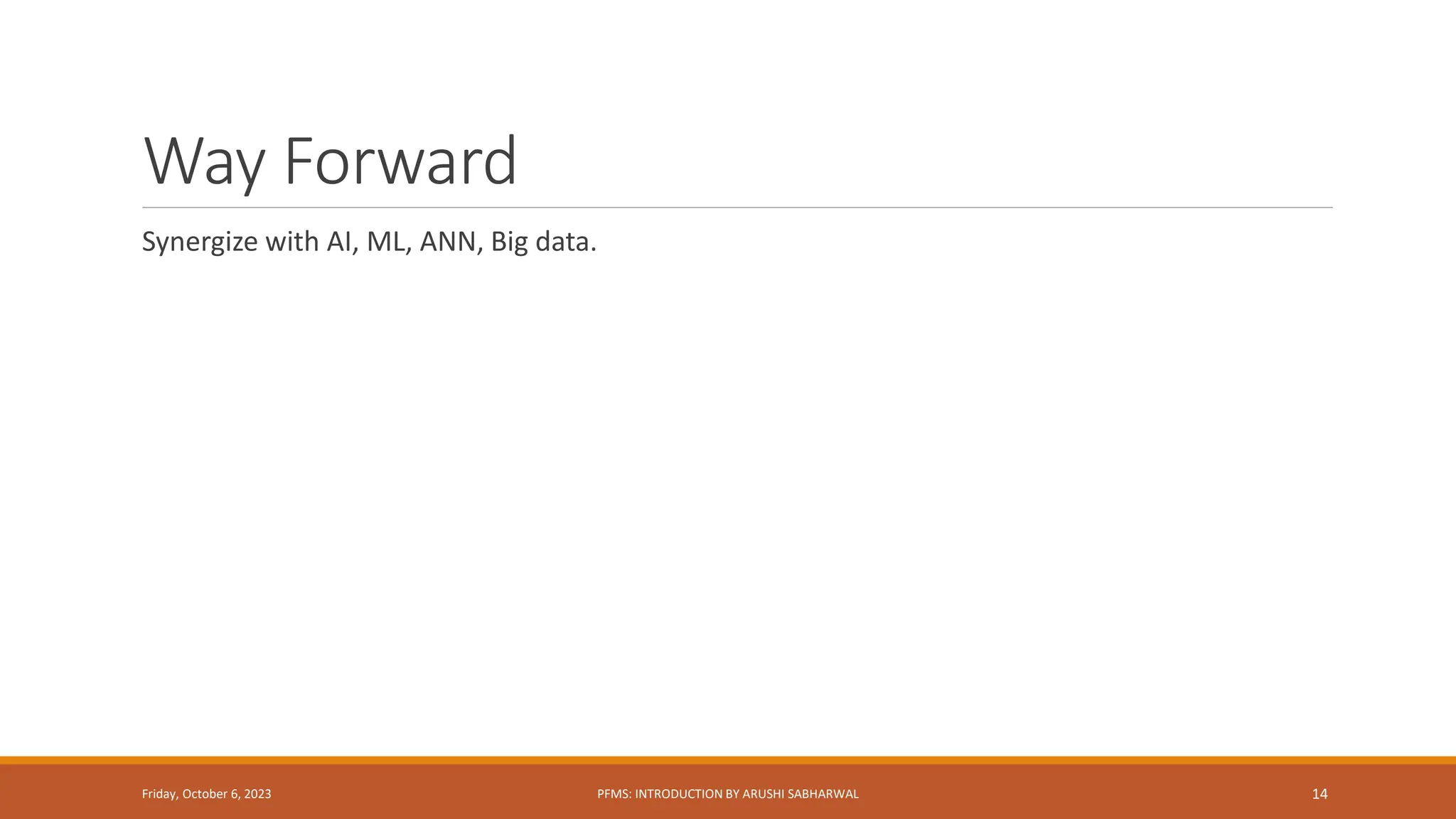 Way Forward

Synergize with AI, ML, ANN, Big data.

Friday, October 6, 2023

PFMS: INTRODUCTION BY ARUSHI SABHARWAL

14